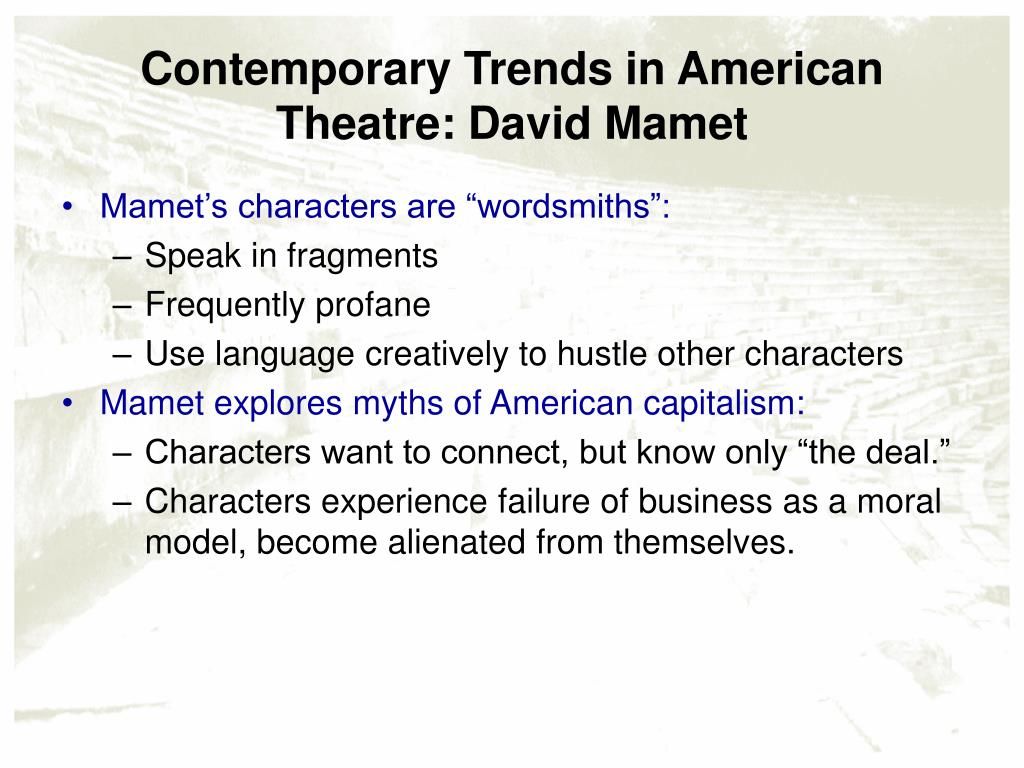 Contemporary Trends in American Theatre: David Mamet

• Mamet’s characters are “wordsmiths”:
– Speak in fragments
– Frequently profane
– Use language creatively to hustle other characters
• Mamet explores myths of American capitalism:
– Characters want to connect, but know only “the deal.”
– Characters experience failure of business as a moral model, become alienated from themselves.